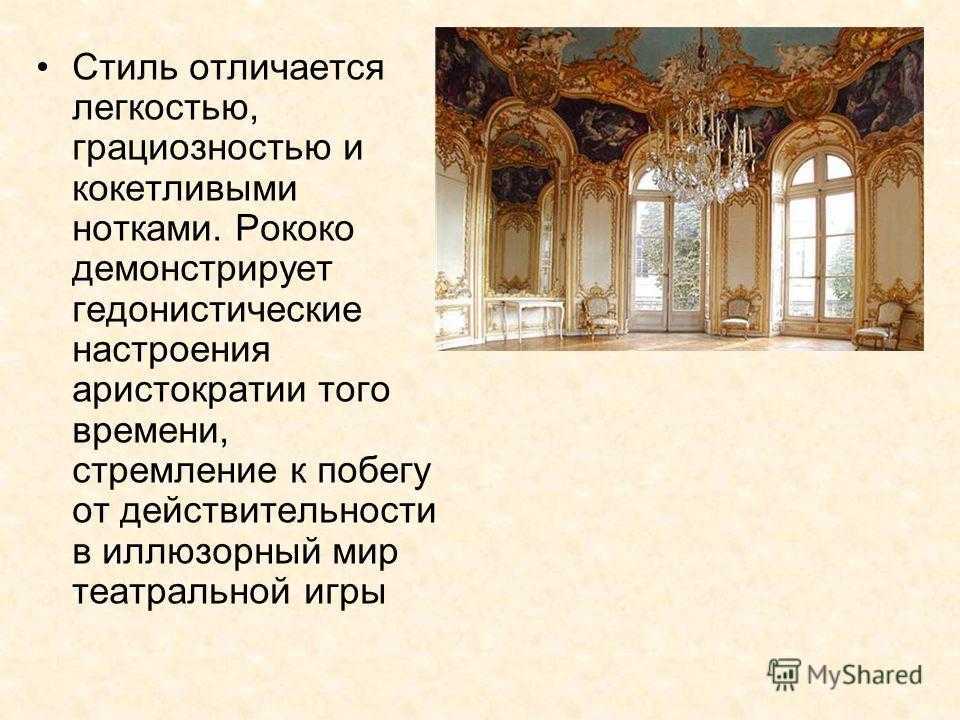 • Стиль отличается легкостью, грациозностью и кокетливыми нотками. Рококо демонстрирует гедонистические настроения аристократии того времени, стремление к побегу от действительности в иллюзорный мир театральной игры

MyShared